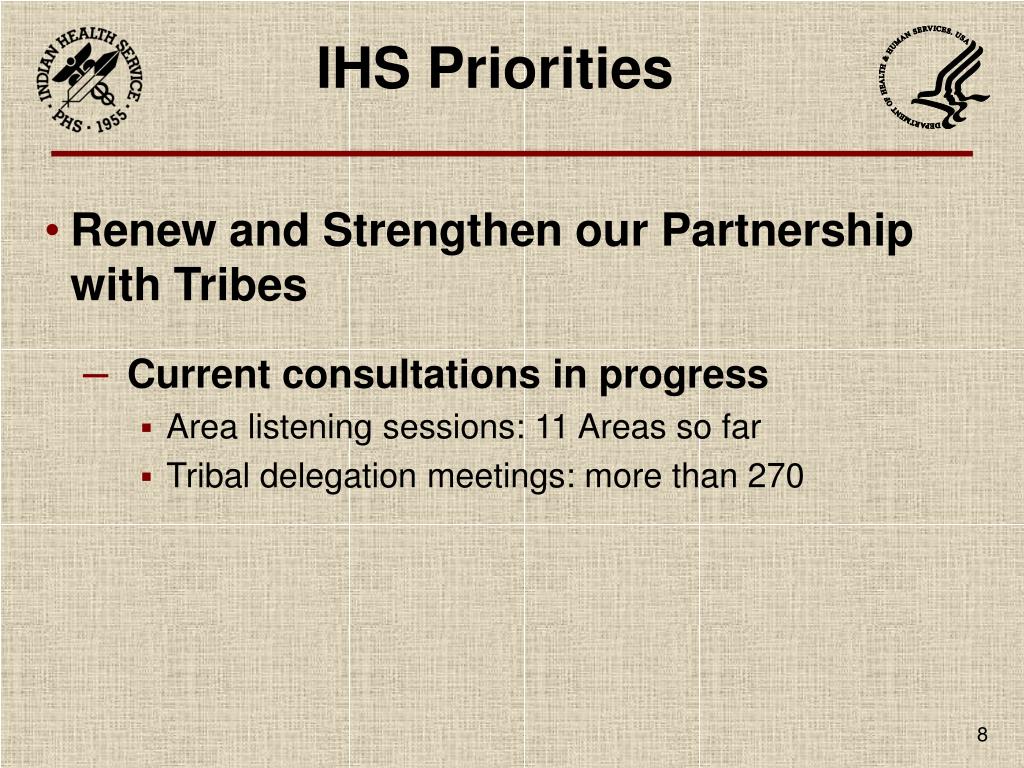 INDIAN HEALTH SERVICE · PHS · 1955

IHS Priorities

DEPARTMENT OF HEALTH & HUMAN SERVICES, USA

• Renew and Strengthen our Partnership with Tribes

– Current consultations in progress

▪ Area listening sessions: 11 Areas so far

▪ Tribal delegation meetings: more than 270

8